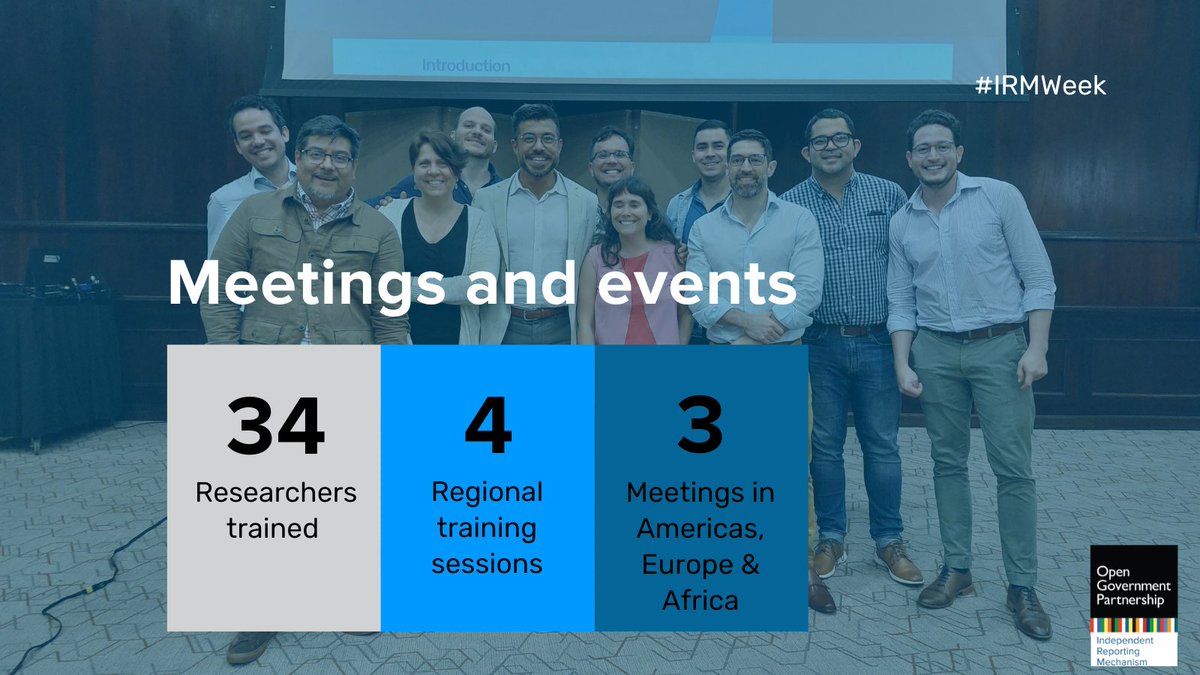 Introduction

#IRMWeek

Meetings and events

34
Researchers trained

4
Regional training sessions

3
Meetings in Americas, Europe & Africa

Open Government Partnership

Independent Reporting Mechanism